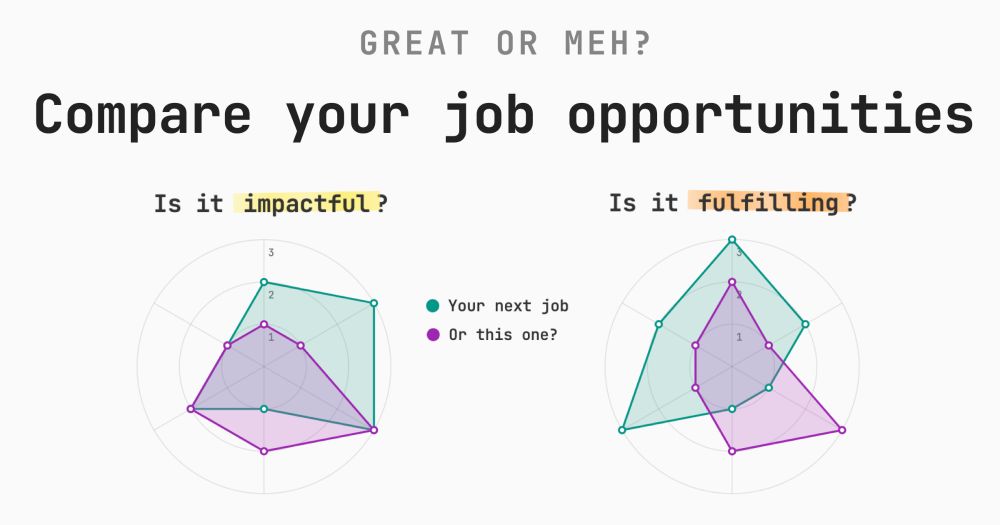 GREAT OR MEH?

Compare your job opportunities

Is it impactful?

3
2
1

Your next job
Or this one?

Is it fulfilling?

3
2
1